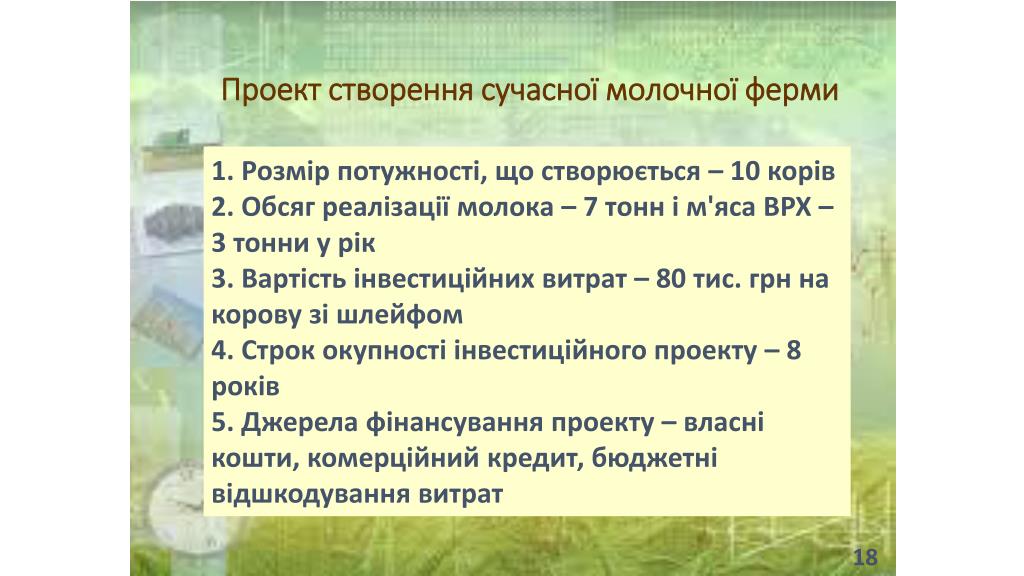 Проект створення сучасної молочної ферми

1. Розмір потужності, що створюється – 10 корів
2. Обсяг реалізації молока – 7 тонн і м'яса ВРХ – 3 тонни у рік
3. Вартість інвестиційних витрат – 80 тис. грн на корову зі шлейфом
4. Строк окупності інвестиційного проекту – 8 років
5. Джерела фінансування проекту – власні кошти, комерційний кредит, бюджетні відшкодування витрат

18